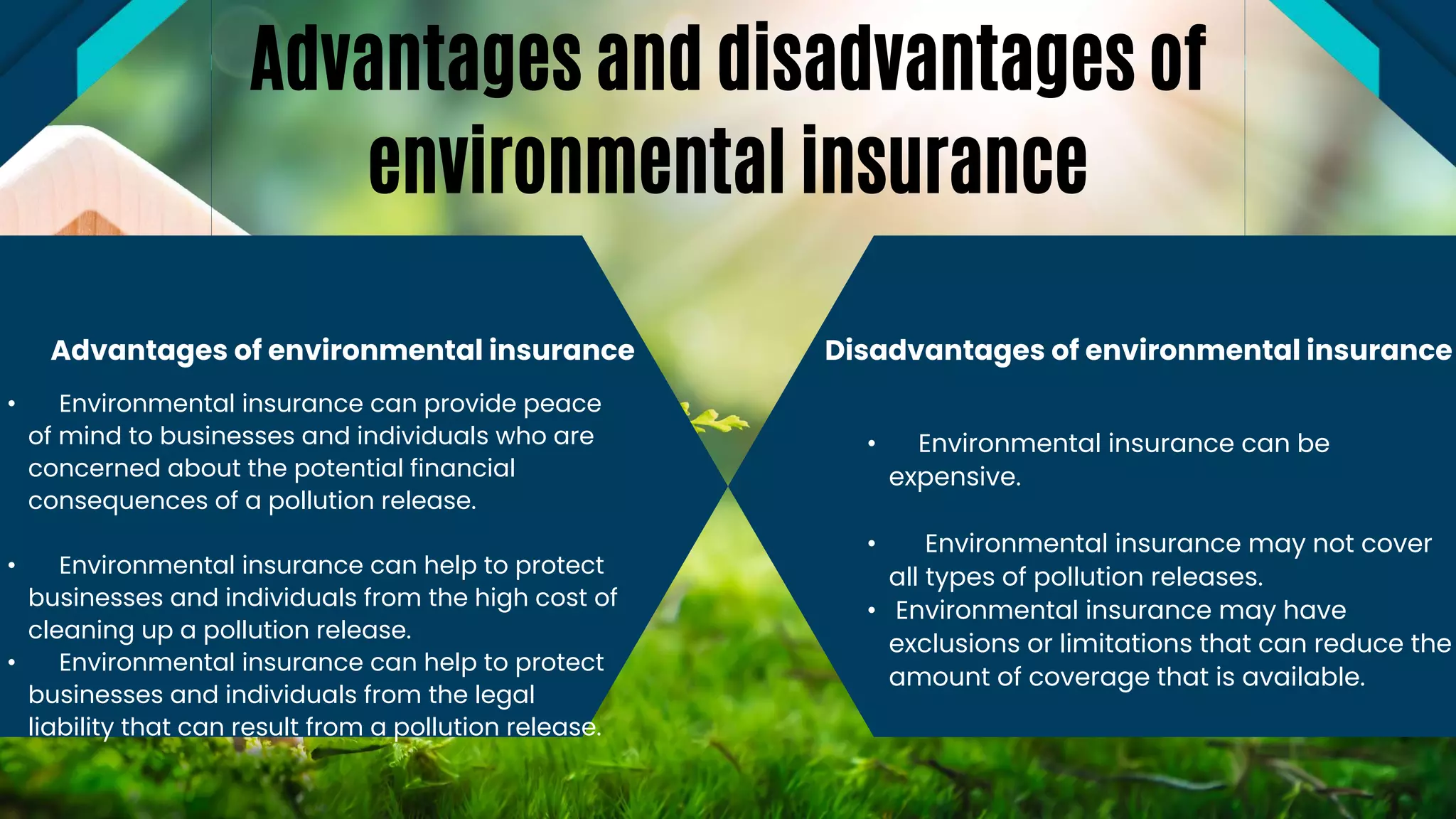 Advantages and disadvantages of environmental insurance

Advantages of environmental insurance

• Environmental insurance can provide peace of mind to businesses and individuals who are concerned about the potential financial consequences of a pollution release.

• Environmental insurance can help to protect businesses and individuals from the high cost of cleaning up a pollution release.
• Environmental insurance can help to protect businesses and individuals from the legal liability that can result from a pollution release.

Disadvantages of environmental insurance

• Environmental insurance can be expensive.

• Environmental insurance may not cover all types of pollution releases.
• Environmental insurance may have exclusions or limitations that can reduce the amount of coverage that is available.